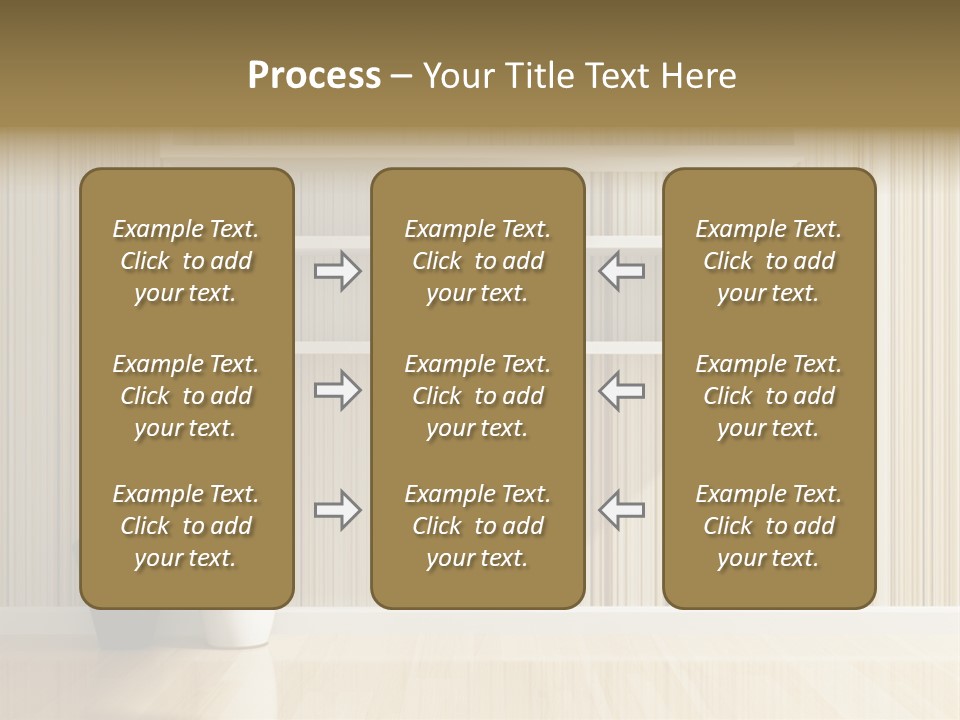 Process – Your Title Text Here

Example Text. Click to add your text.

Example Text. Click to add your text.

Example Text. Click to add your text.

Example Text. Click to add your text.

Example Text. Click to add your text.

Example Text. Click to add your text.

Example Text. Click to add your text.

Example Text. Click to add your text.

Example Text. Click to add your text.